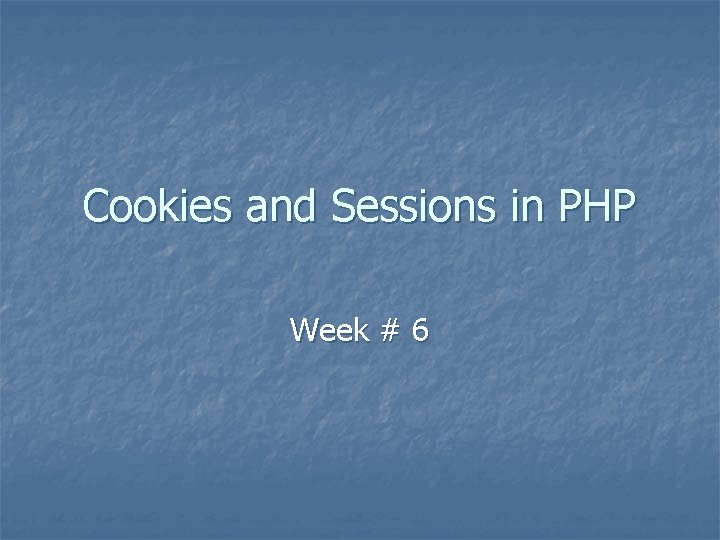 Cookies and Sessions in PHP

Week # 6